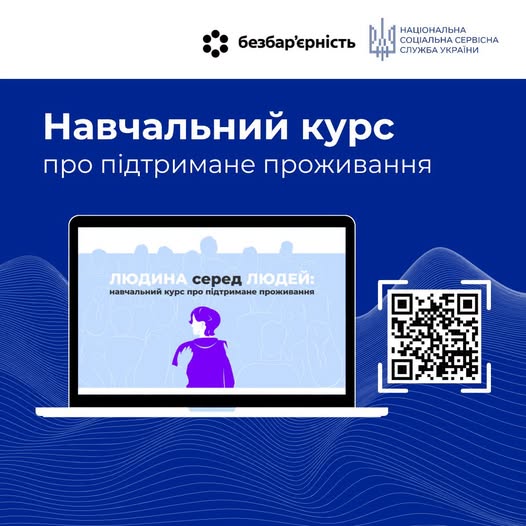 безбар'єрність

НАЦІОНАЛЬНА
СОЦІАЛЬНА СЕРВІСНА
СЛУЖБА УКРАЇНИ

Навчальний курс
про підтримане проживання

ЛЮДИНА серед ЛЮДЕЙ:
навчальний курс про підтримане проживання